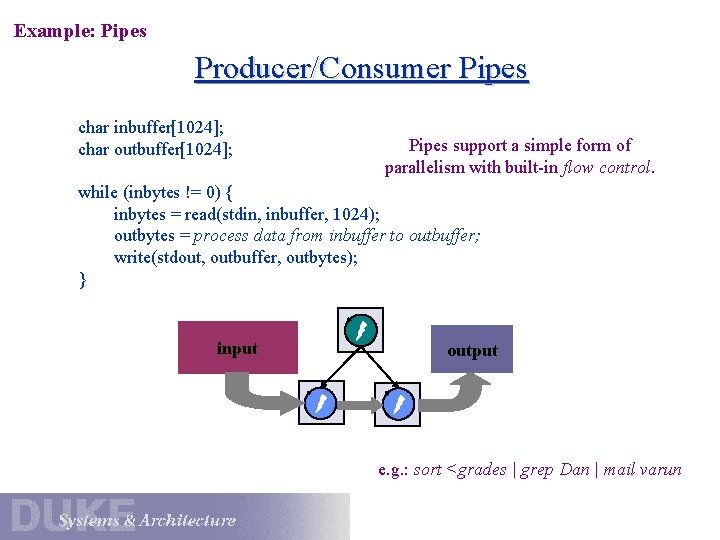 Example: Pipes

Producer/Consumer Pipes

char inbuffer[1024];
char outbuffer[1024];

while (inbytes != 0) {
inbytes = read(stdin, inbuffer, 1024);
outbytes = process data from inbuffer to outbuffer;
write(stdout, outbuffer, outbytes);
}

Pipes support a simple form of parallelism with built-in flow control.

input

output

e.g.: sort <grades | grep Dan | mail varun

DUKE Systems & Architecture